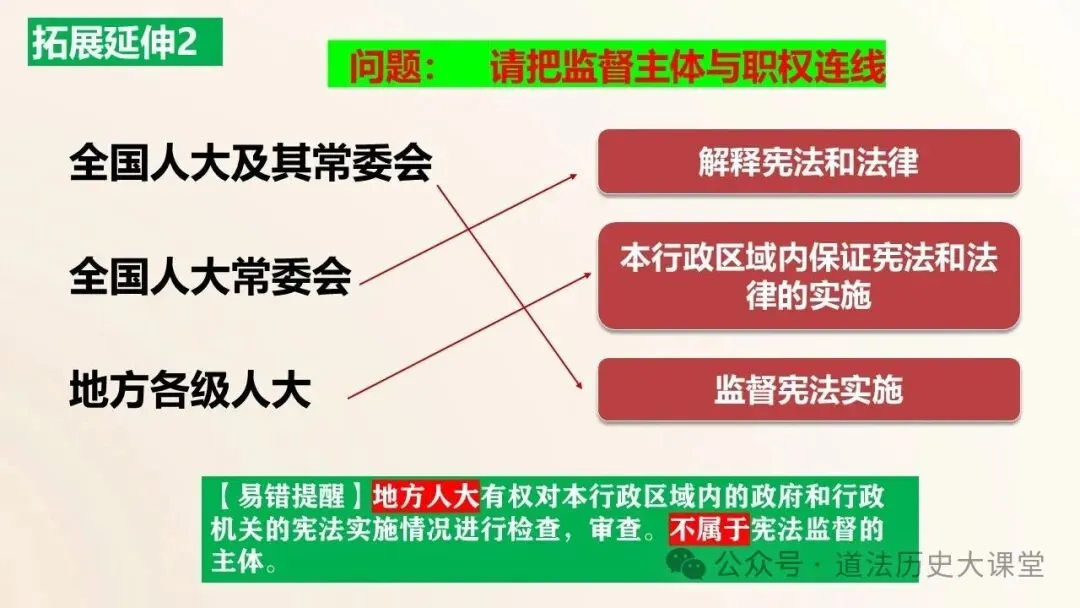 拓展延伸2

问题： 请把监督主体与职权连线

全国人大及其常委会

全国人大常委会

地方各级人大

解释宪法和法律

本行政区域内保证宪法和法律的实施

监督宪法实施

【易错提醒】地方人大有权对本行政区域内的政府和行政机关的宪法实施情况进行检查，审查。不属于宪法监督的主体。

公众号 · 道法历史大课堂